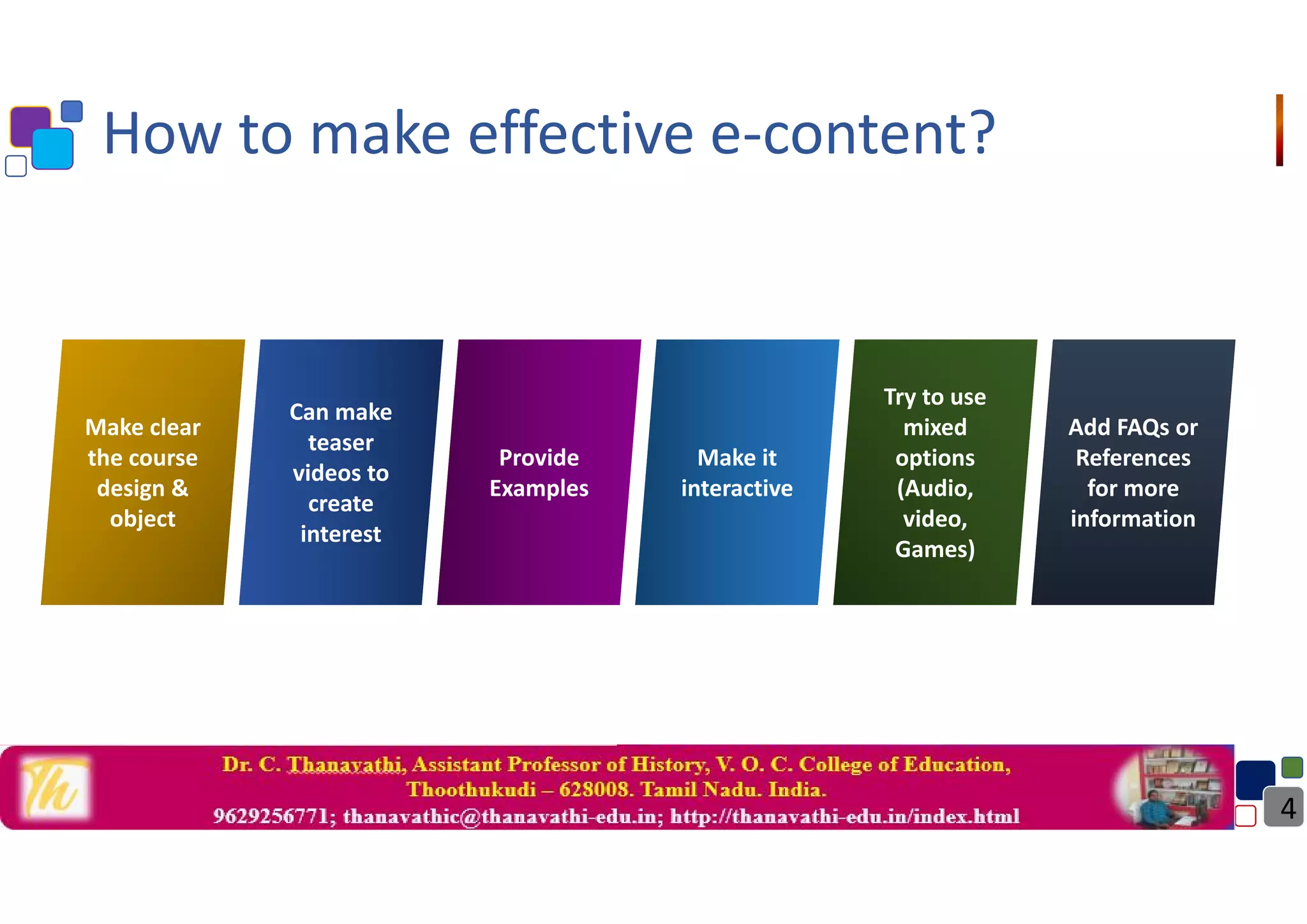 How to make effective e-content?

Make clear the course design & object

Can make teaser videos to create interest

Provide Examples

Make it interactive

Try to use mixed options (Audio, video, Games)

Add FAQs or References for more information

Th

Dr. C. Thanavathi, Assistant Professor of History, V. O. C. College of Education, Thoothukudi – 628008. Tamil Nadu. India.
9629256771; thanavathic@thanavathi-edu.in; http://thanavathi-edu.in/index.html

4